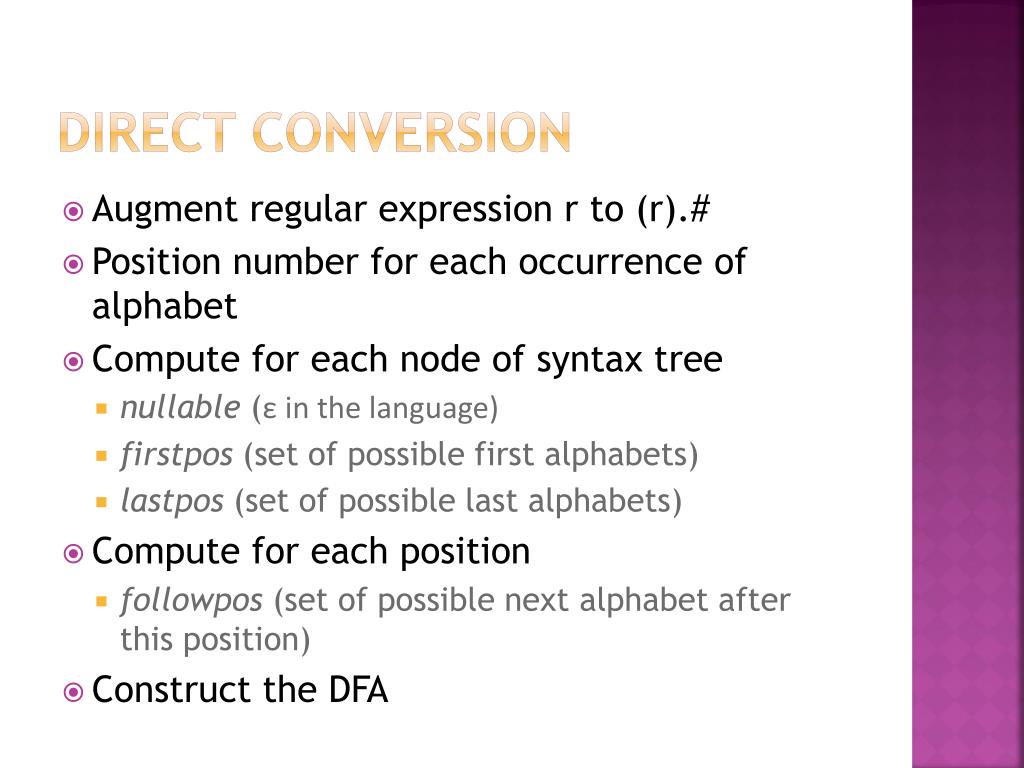 DIRECT CONVERSION

Augment regular expression r to (r).#

Position number for each occurrence of alphabet

Compute for each node of syntax tree

nullable (ε in the language)

firstpos (set of possible first alphabets)

lastpos (set of possible last alphabets)

Compute for each position

followpos (set of possible next alphabet after this position)

Construct the DFA